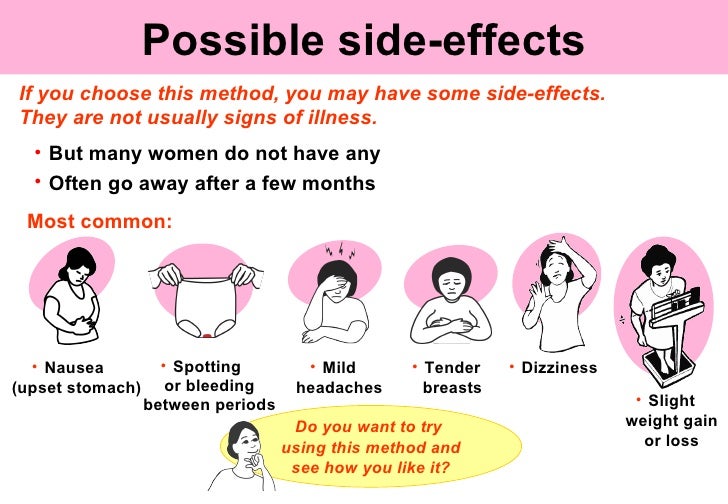 Possible side-effects

If you choose this method, you may have some side-effects. They are not usually signs of illness.

• But many women do not have any
• Often go away after a few months

Most common:

• Nausea (upset stomach)

• Spotting or bleeding between periods

• Mild headaches

• Tender breasts

• Dizziness

• Slight weight gain or loss

Do you want to try using this method and see how you like it?